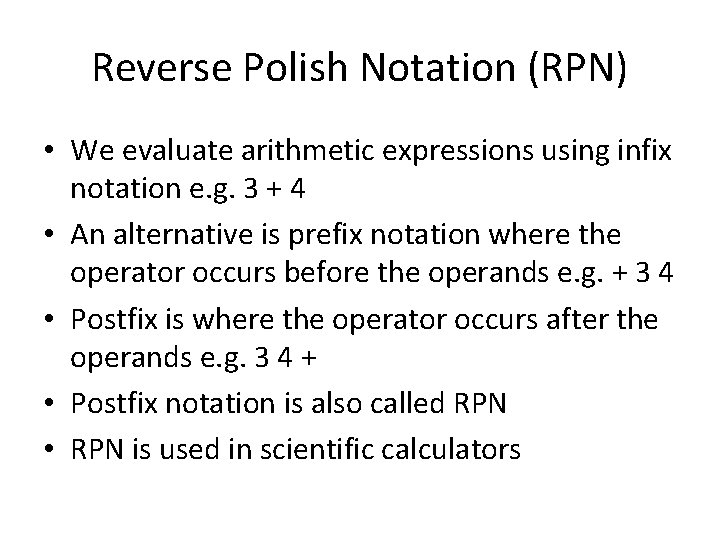 Reverse Polish Notation (RPN)

• We evaluate arithmetic expressions using infix notation e.g. 3 + 4

• An alternative is prefix notation where the operator occurs before the operands e.g. + 3 4

• Postfix is where the operator occurs after the operands e.g. 3 4 +

• Postfix notation is also called RPN

• RPN is used in scientific calculators